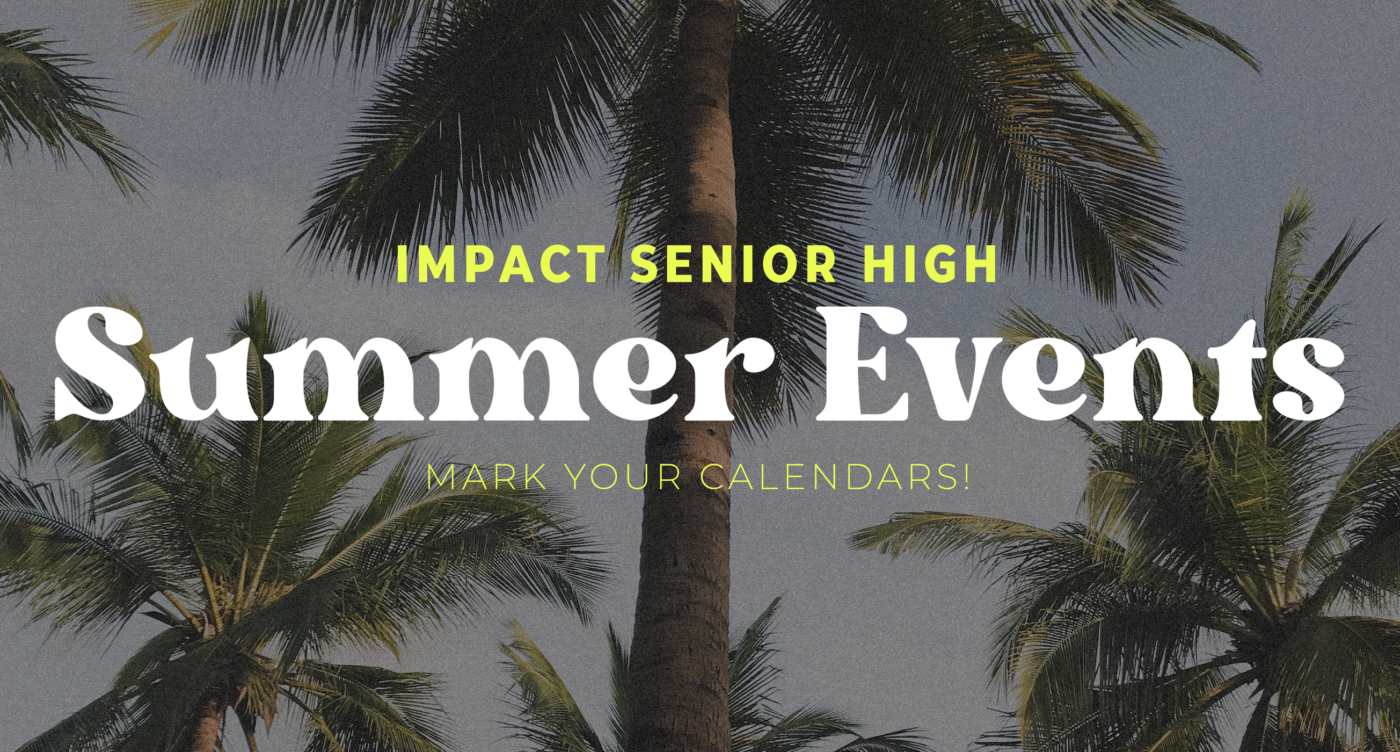 IMPACT SENIOR HIGH

Summer Events

MARK YOUR CALENDARS!